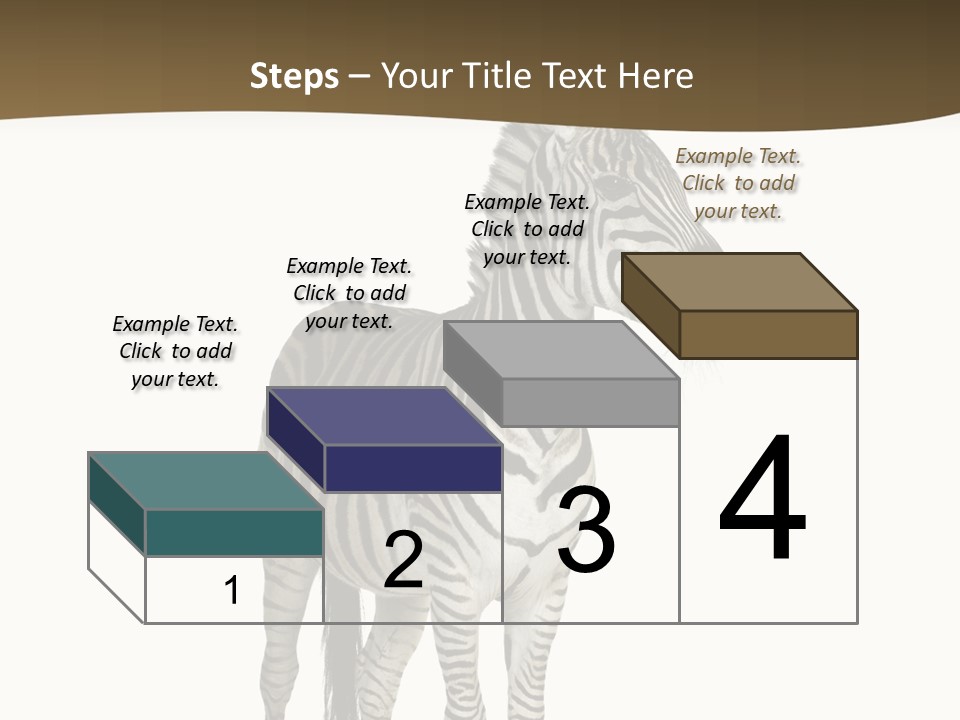 Steps – Your Title Text Here

Example Text. Click to add your text.

Example Text. Click to add your text.

Example Text. Click to add your text.

Example Text. Click to add your text.

1

2

3

4